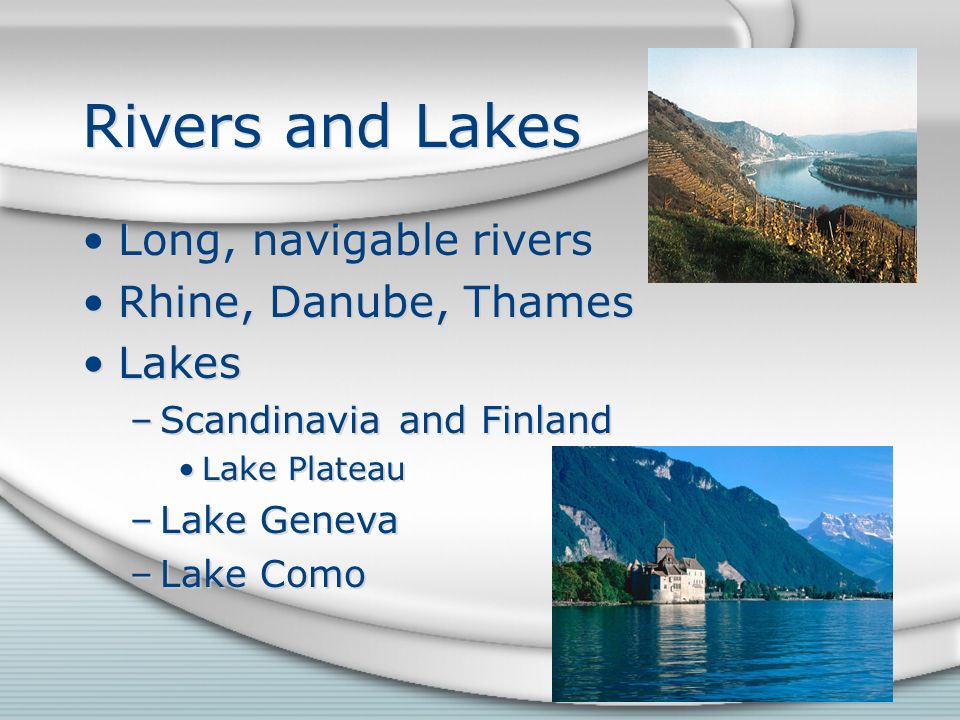 Rivers and Lakes

• Long, navigable rivers
• Rhine, Danube, Thames
• Lakes
  – Scandinavia and Finland
    • Lake Plateau
  – Lake Geneva
  – Lake Como